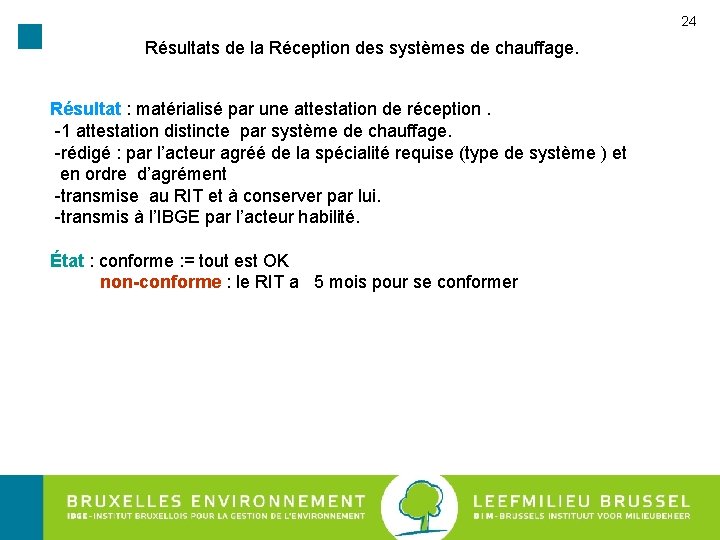 24

Résultats de la Réception des systèmes de chauffage.

Résultat : matérialisé par une attestation de réception .
-1 attestation distincte par système de chauffage.
-rédigé : par l'acteur agréé de la spécialité requise (type de système ) et en ordre d'agrément
-transmise au RIT et à conserver par lui.
-transmis à l'IBGE par l'acteur habilité.

État : conforme := tout est OK
non-conforme : le RIT a 5 mois pour se conformer

BRUXELLES ENVIRONNEMENT
IBGE-INSTITUT BRUXELLOIS POUR LA GESTION DE L'ENVIRONNEMENT
LEEFMILIEU BRUSSEL
BIM-BRUSSELS INSTITUUT VOOR MILIEUBEHEER